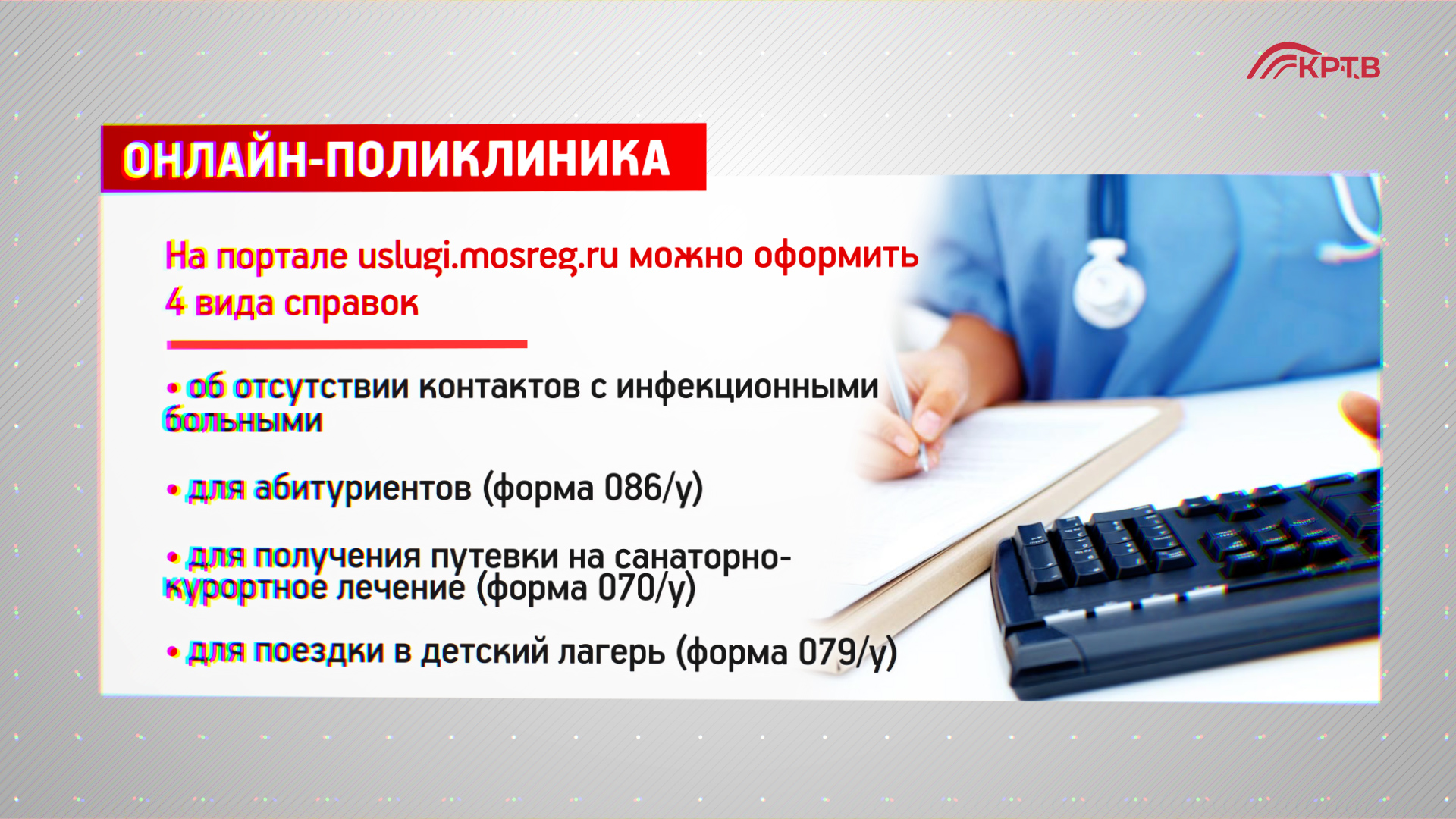 КРТВ

ОНЛАЙН-ПОЛИКЛИНИКА

На портале uslugi.mosreg.ru можно оформить 4 вида справок

• об отсутствии контактов с инфекционными больными

• для абитуриентов (форма 086/у)

• для получения путевки на санаторно-курортное лечение (форма 070/у)

• для поездки в детский лагерь (форма 079/у)